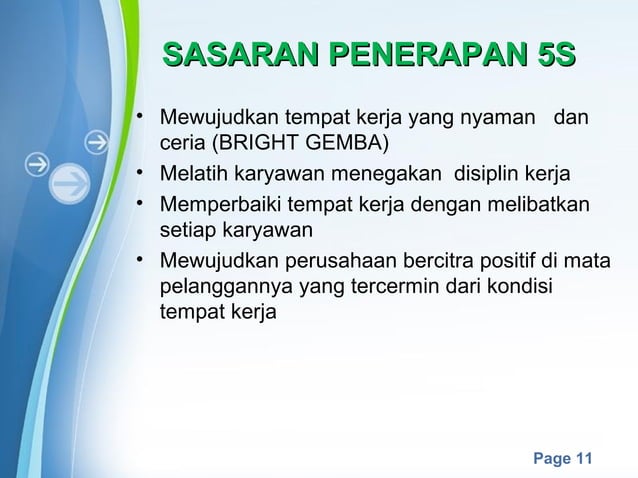 SASARAN PENERAPAN 5S

• Mewujudkan tempat kerja yang nyaman dan ceria (BRIGHT GEMBA)
• Melatih karyawan menegakan disiplin kerja
• Memperbaiki tempat kerja dengan melibatkan setiap karyawan
• Mewujudkan perusahaan bercitra positif di mata pelanggannya yang tercermin dari kondisi tempat kerja

Page 11